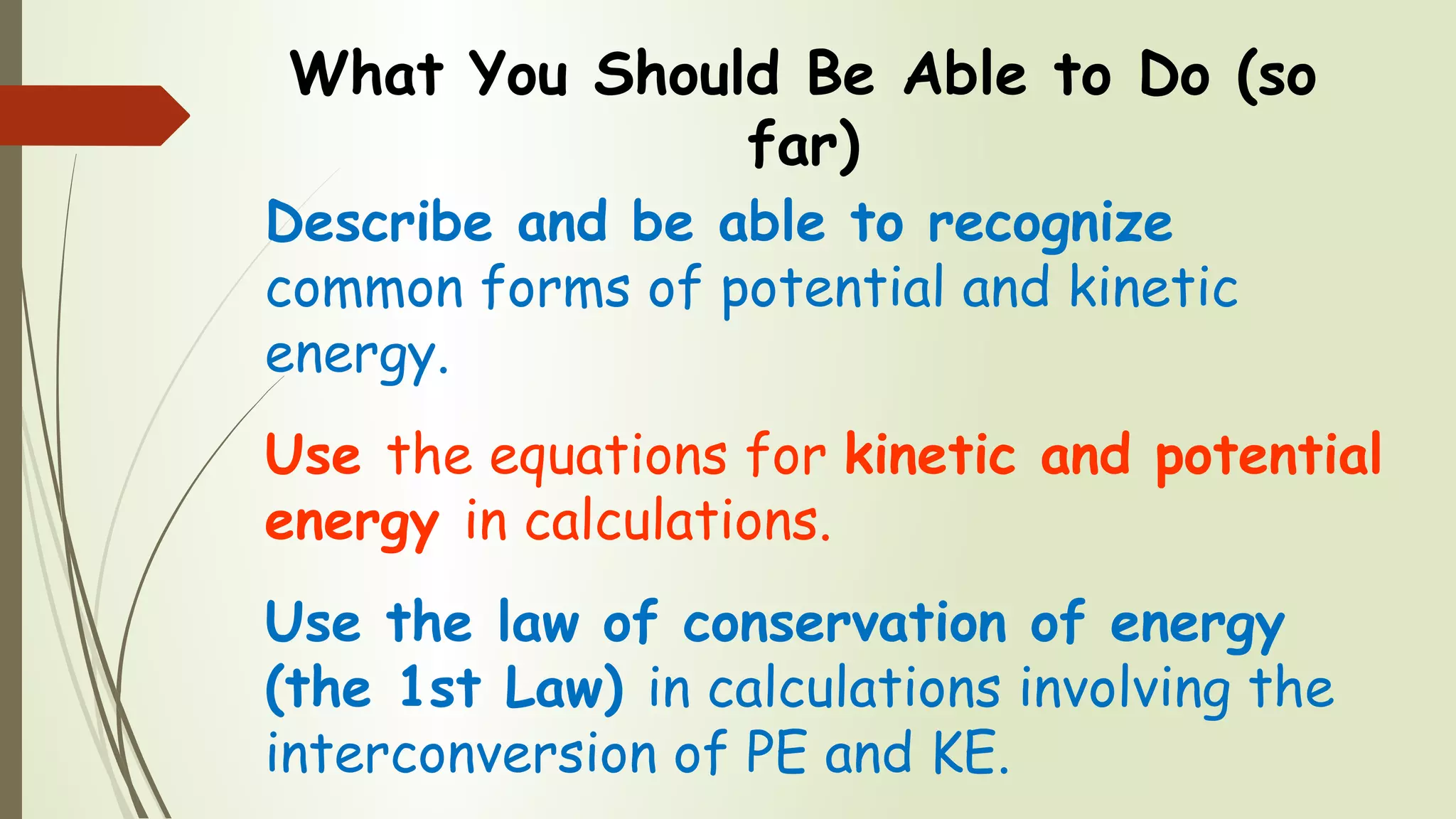 What You Should Be Able to Do (so far)

Describe and be able to recognize common forms of potential and kinetic energy.

Use the equations for kinetic and potential energy in calculations.

Use the law of conservation of energy (the 1st Law) in calculations involving the interconversion of PE and KE.